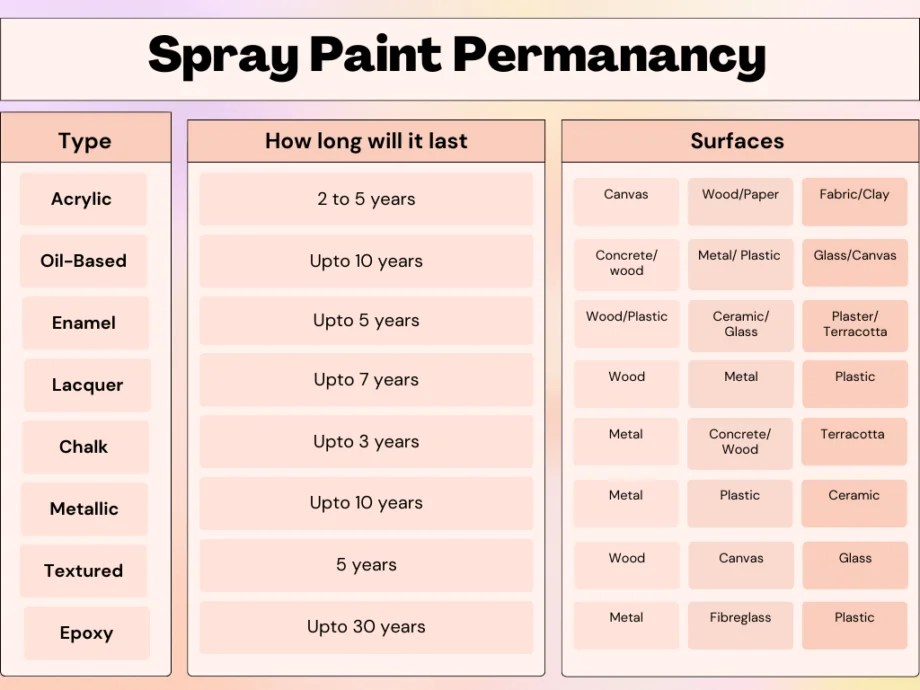 Spray Paint Permanancy

| Type | How long will it last | Surfaces | | |
|---|---|---|---|---|
| Acrylic | 2 to 5 years | Canvas | Wood/Paper | Fabric/Clay |
| Oil-Based | Upto 10 years | Concrete/ wood | Metal/ Plastic | Glass/Canvas |
| Enamel | Upto 5 years | Wood/Plastic | Ceramic/ Glass | Plaster/ Terracotta |
| Lacquer | Upto 7 years | Wood | Metal | Plastic |
| Chalk | Upto 3 years | Metal | Concrete/ Wood | Terracotta |
| Metallic | Upto 10 years | Metal | Plastic | Ceramic |
| Textured | 5 years | Wood | Canvas | Glass |
| Epoxy | Upto 30 years | Metal | Fibreglass | Plastic |